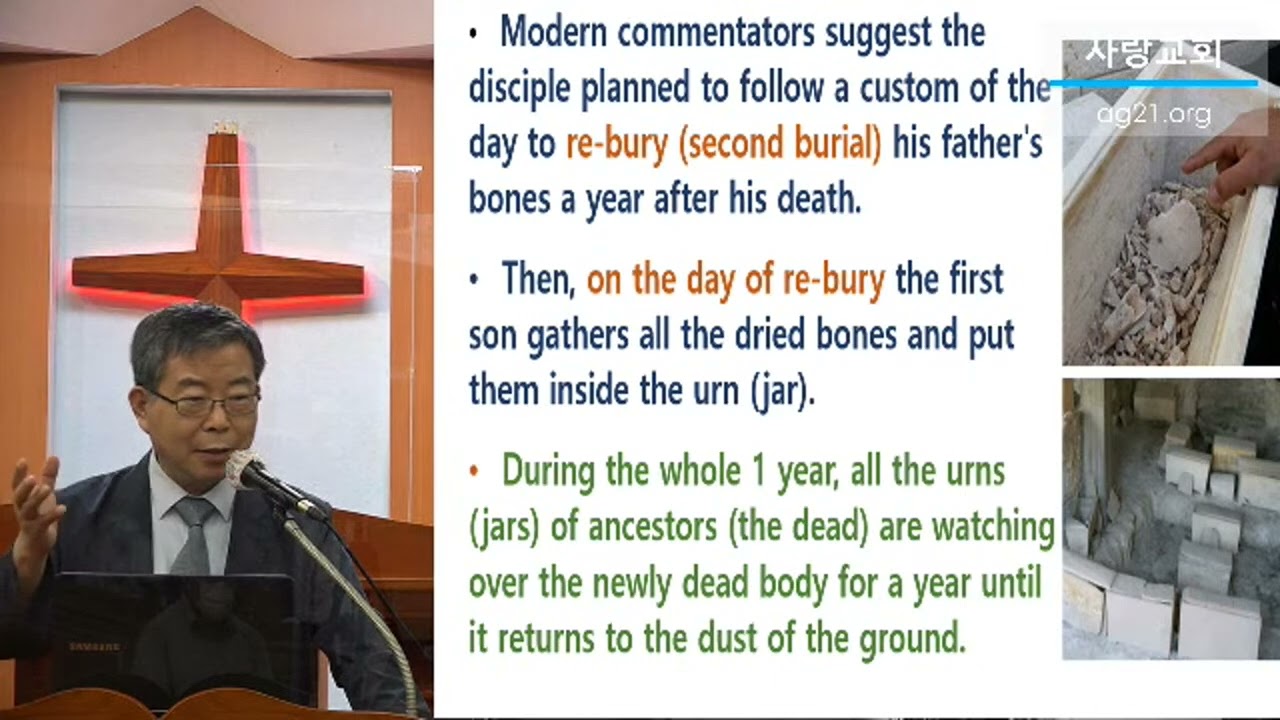 • Modern commentators suggest the disciple planned to follow a custom of the day to re-bury (second burial) his father's bones a year after his death.

• Then, on the day of re-bury the first son gathers all the dried bones and put them inside the urn (jar).

• During the whole 1 year, all the urns (jars) of ancestors (the dead) are watching over the newly dead body for a year until it returns to the dust of the ground.

사랑교회
ag21.org

SAMSUNG